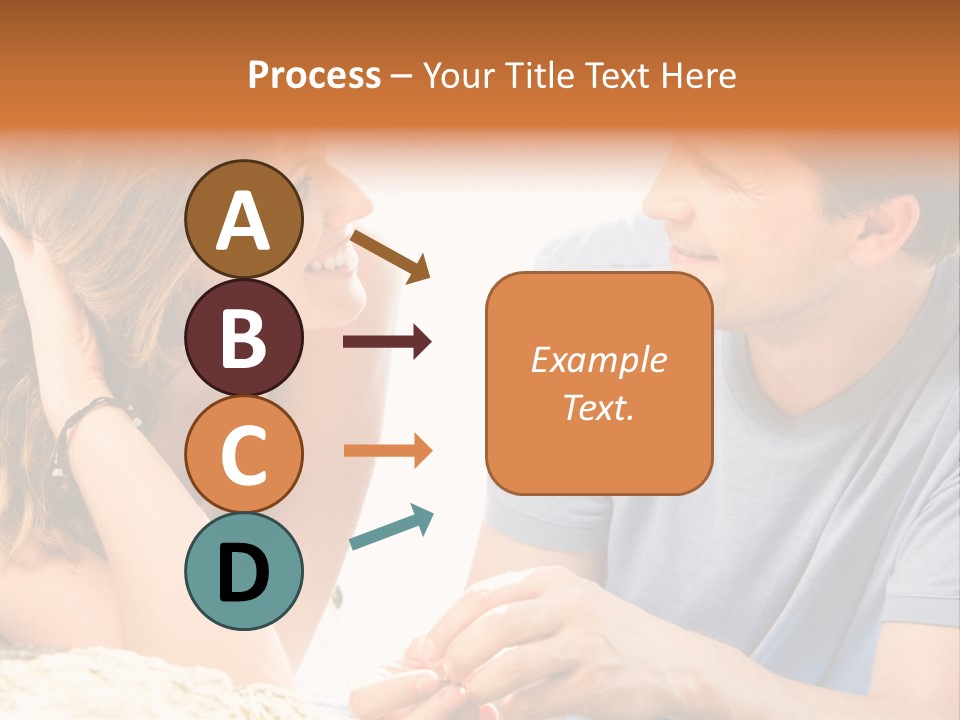 Process – Your Title Text Here

A

B

C

D

Example Text.